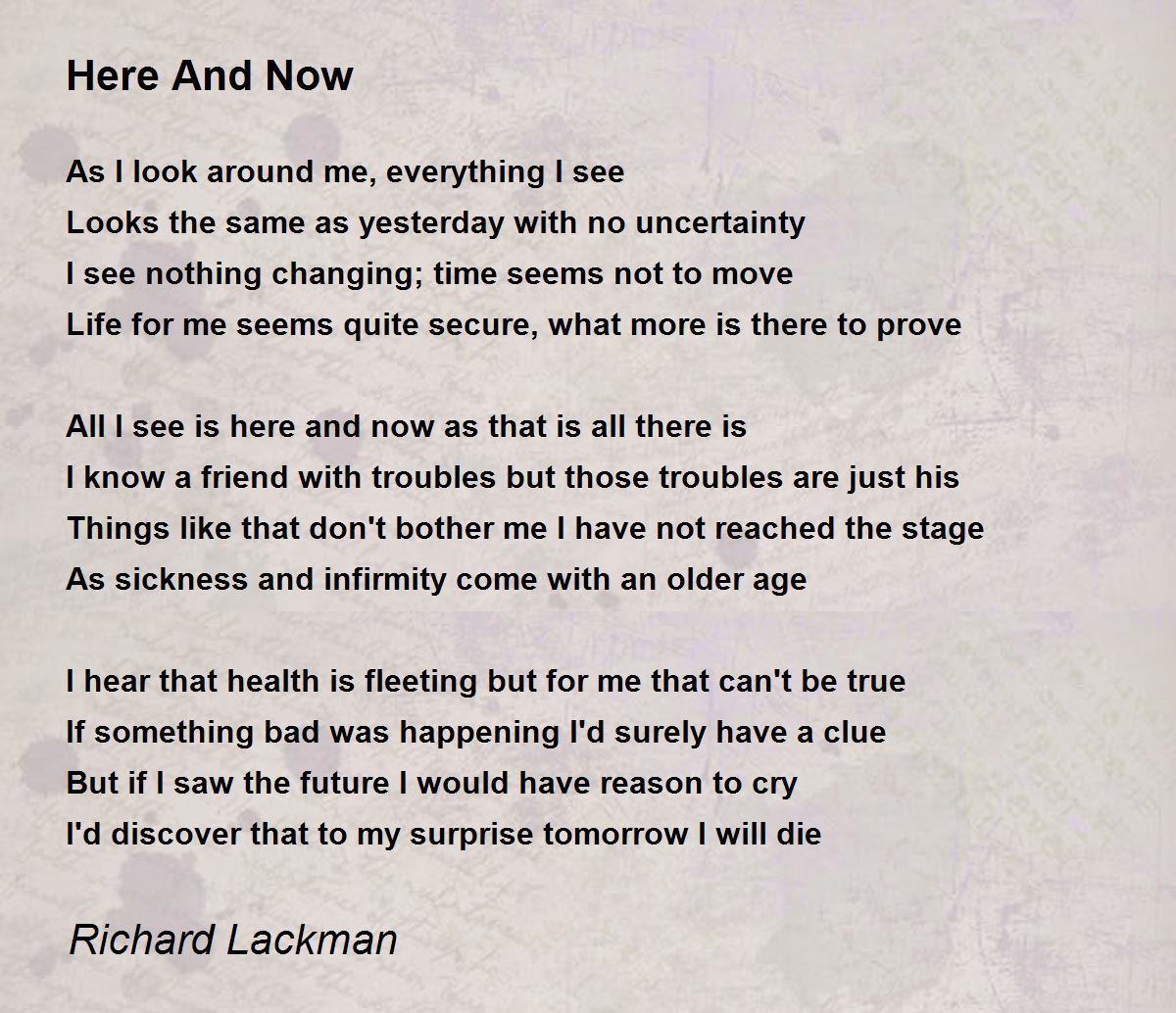 Here And Now

As I look around me, everything I see
Looks the same as yesterday with no uncertainty
I see nothing changing; time seems not to move
Life for me seems quite secure, what more is there to prove

All I see is here and now as that is all there is
I know a friend with troubles but those troubles are just his
Things like that don't bother me I have not reached the stage
As sickness and infirmity come with an older age

I hear that health is fleeting but for me that can't be true
If something bad was happening I'd surely have a clue
But if I saw the future I would have reason to cry
I'd discover that to my surprise tomorrow I will die

Richard Lackman